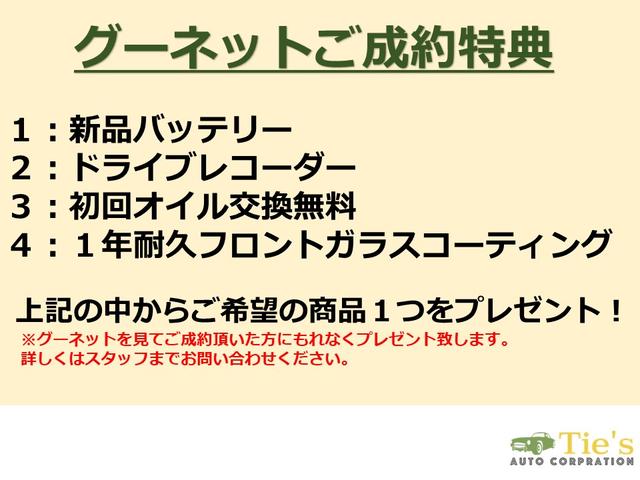 グーネットご成約特典

１：新品バッテリー
２：ドライブレコーダー
３：初回オイル交換無料
４：１年耐久フロントガラスコーティング

上記の中からご希望の商品１つをプレゼント！
※グーネットを見てご成約頂いた方にもれなくプレゼント致します。
詳しくはスタッフまでお問い合わせください。

Tie's
AUTO CORPRATION